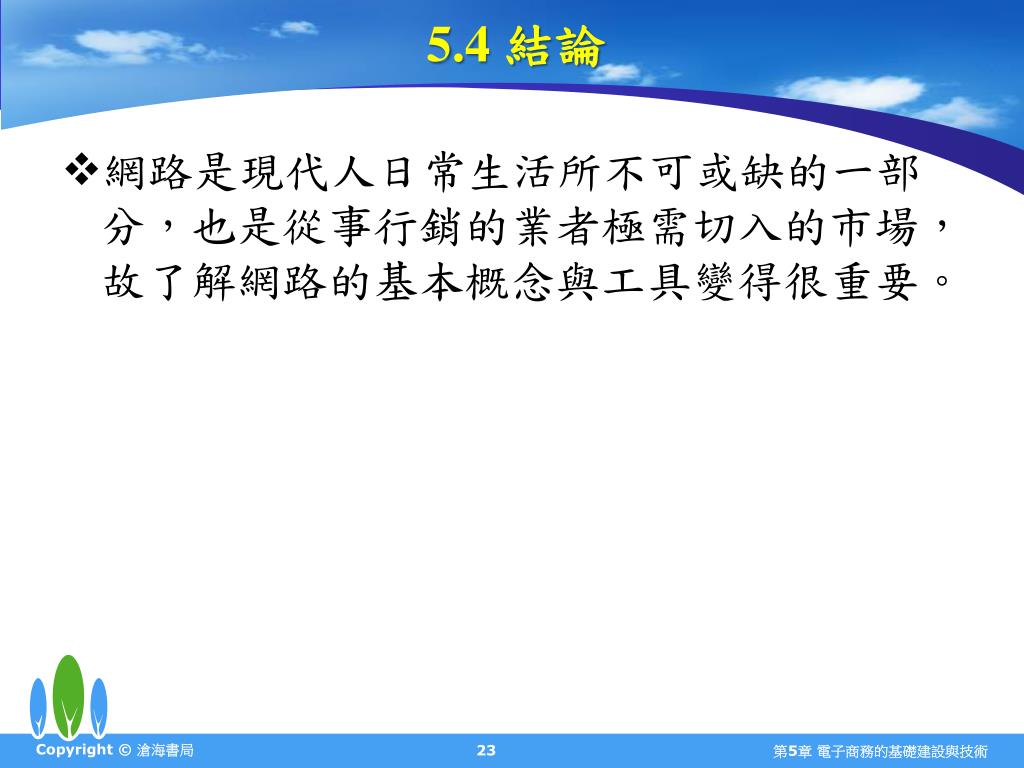 5.4 結論

❖網路是現代人日常生活所不可或缺的一部分，也是從事行銷的業者極需切入的市場，故了解網路的基本概念與工具變得很重要。

Copyright © 滄海書局

23

第5章 電子商務的基礎建設與技術